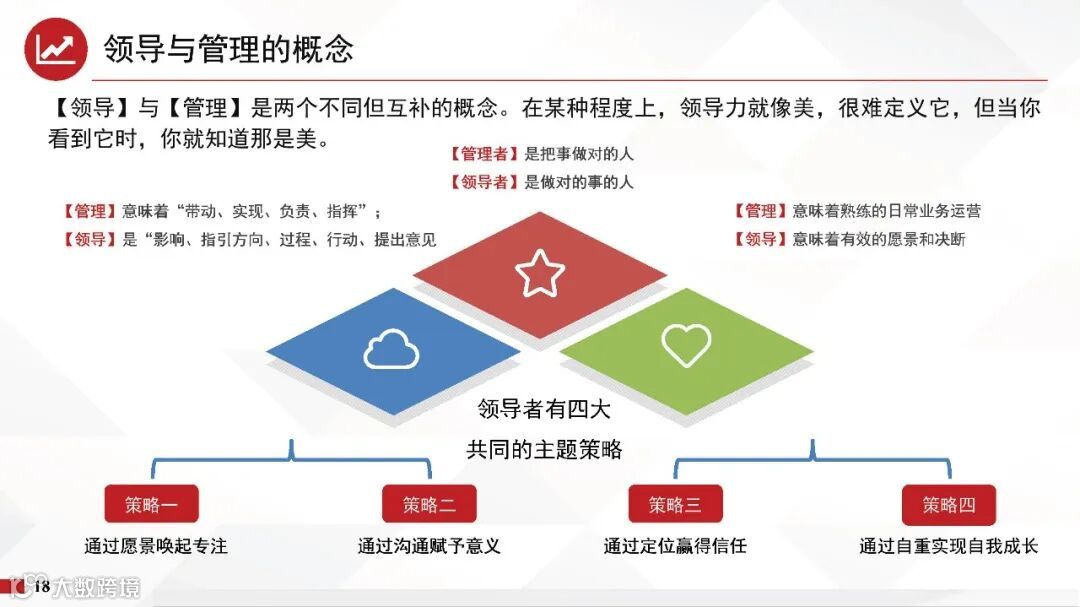 领导与管理的概念

【领导】与【管理】是两个不同但互补的概念。在某种程度上，领导力就像美，很难定义它，但当你看到它时，你就知道那是美。

【管理者】是把事做对的人
【领导者】是做对的事的人

【管理】意味着“带动、实现、负责、指挥”；
【领导】是“影响、指引方向、过程、行动、提出意见

【管理】意味着熟练的日常业务运营
【领导】意味着有效的愿景和决断

领导者有四大
共同的主题策略

策略一
通过愿景唤起专注

策略二
通过沟通赋予意义

策略三
通过定位赢得信任

策略四
通过自重实现自我成长

18
大数跨境